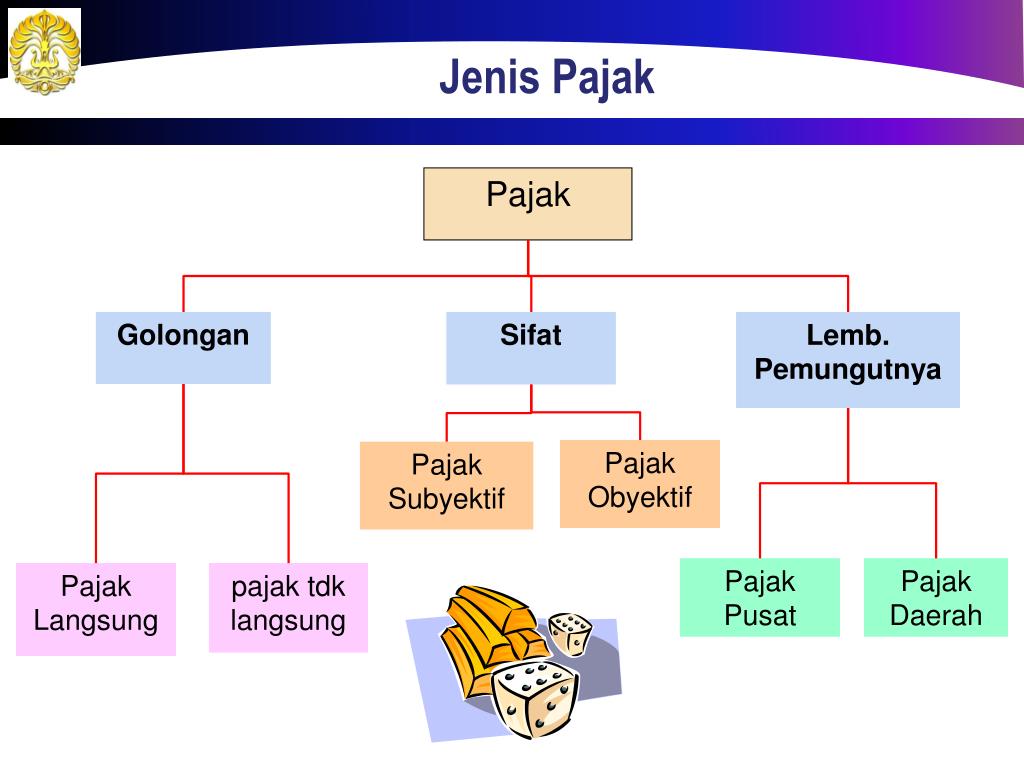 Jenis Pajak

Pajak

Golongan

Sifat

Lemb. Pemungutnya

Pajak Subyektif

Pajak Obyektif

Pajak Langsung

pajak tdk langsung

Pajak Pusat

Pajak Daerah